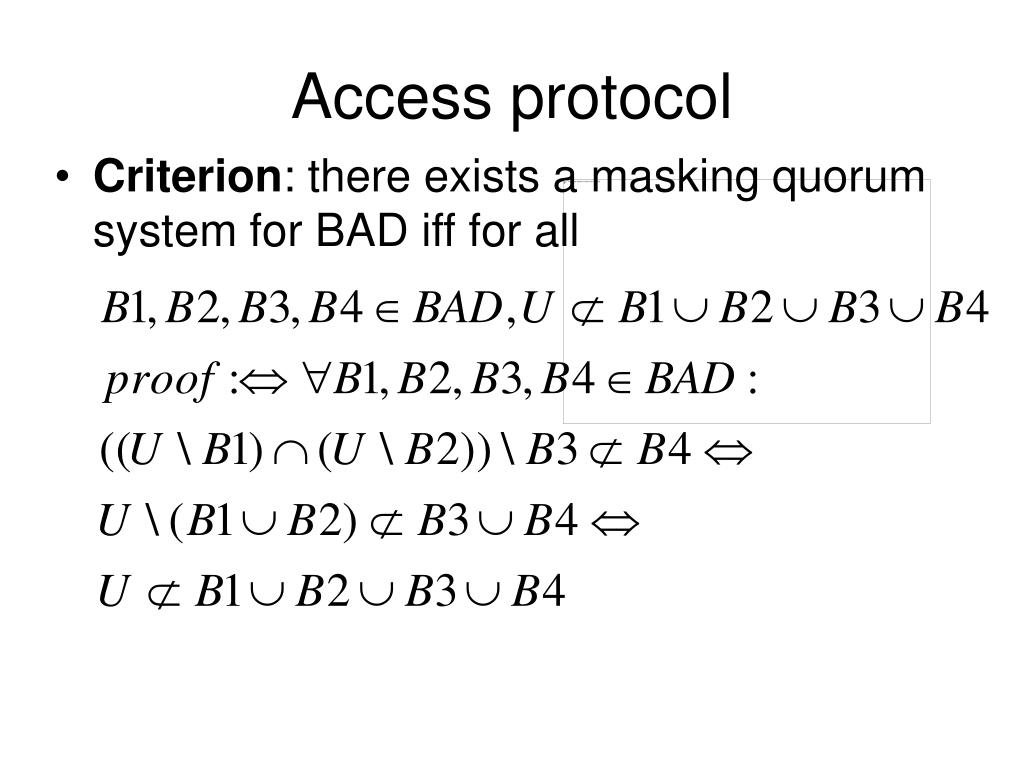 Access protocol

• **Criterion**: there exists a masking quorum system for BAD iff for all

$B1, B2, B3, B4 \in BAD, U \not\subset B1 \cup B2 \cup B3 \cup B4$

$proof :\Leftrightarrow \forall B1, B2, B3, B4 \in BAD :$

$((U \setminus B1) \cap (U \setminus B2)) \setminus B3 \not\subset B4 \Leftrightarrow$

$U \setminus (B1 \cup B2) \not\subset B3 \cup B4 \Leftrightarrow$

$U \not\subset B1 \cup B2 \cup B3 \cup B4$